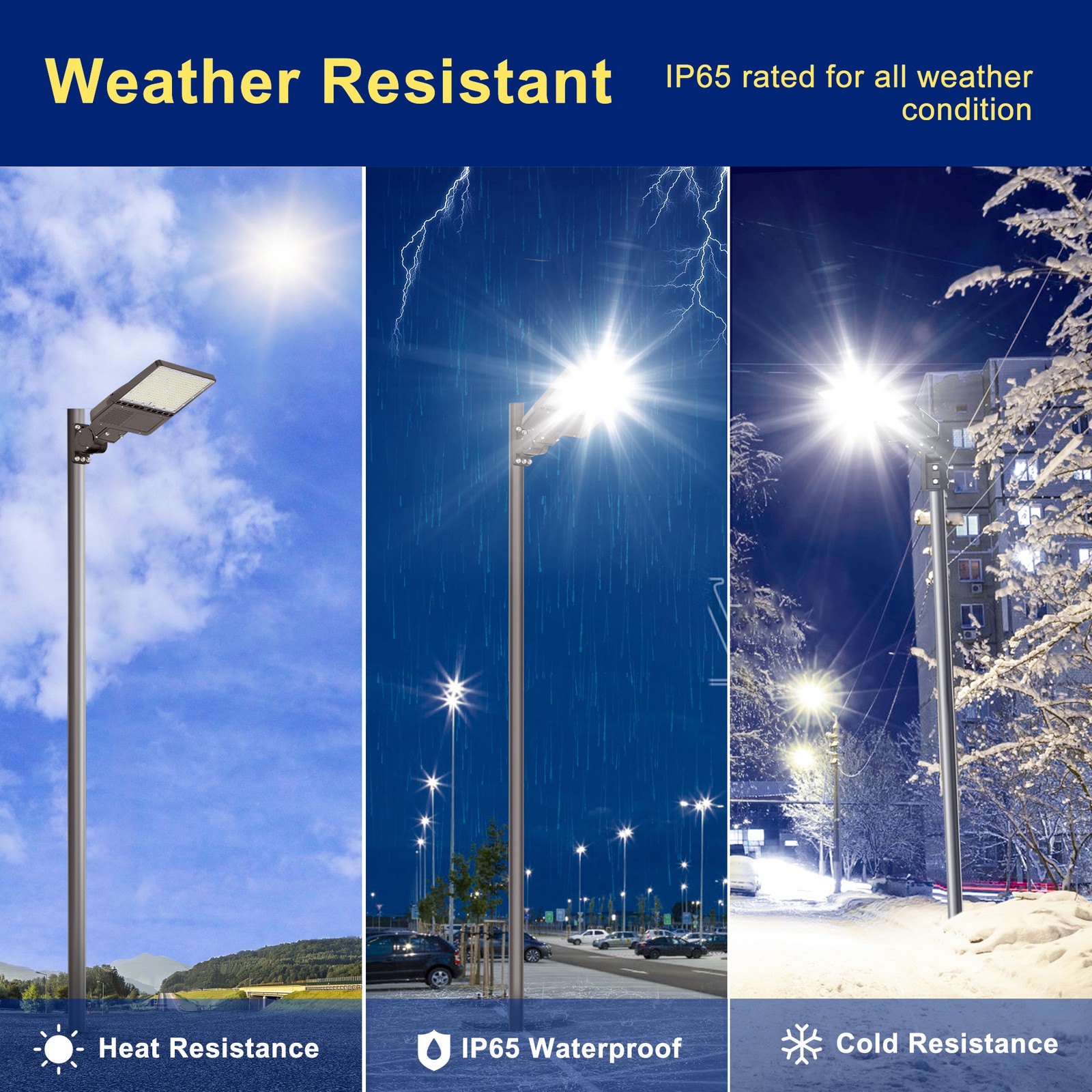 Weather Resistant

IP65 rated for all weather condition

Heat Resistance

IP65 Waterproof

Cold Resistance